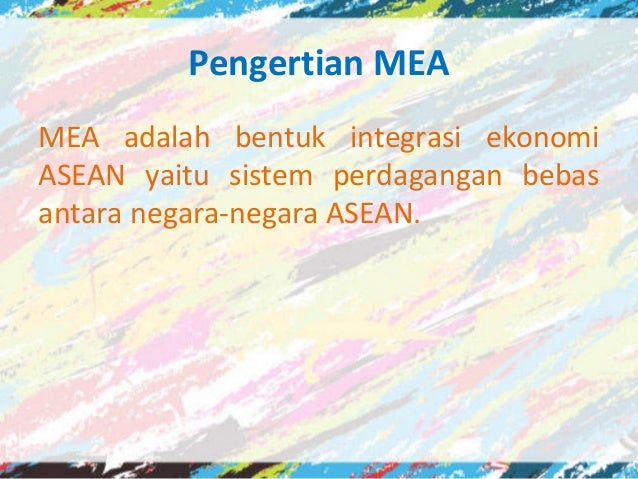 Pengertian MEA

MEA adalah bentuk integrasi ekonomi ASEAN yaitu sistem perdagangan bebas antara negara-negara ASEAN.